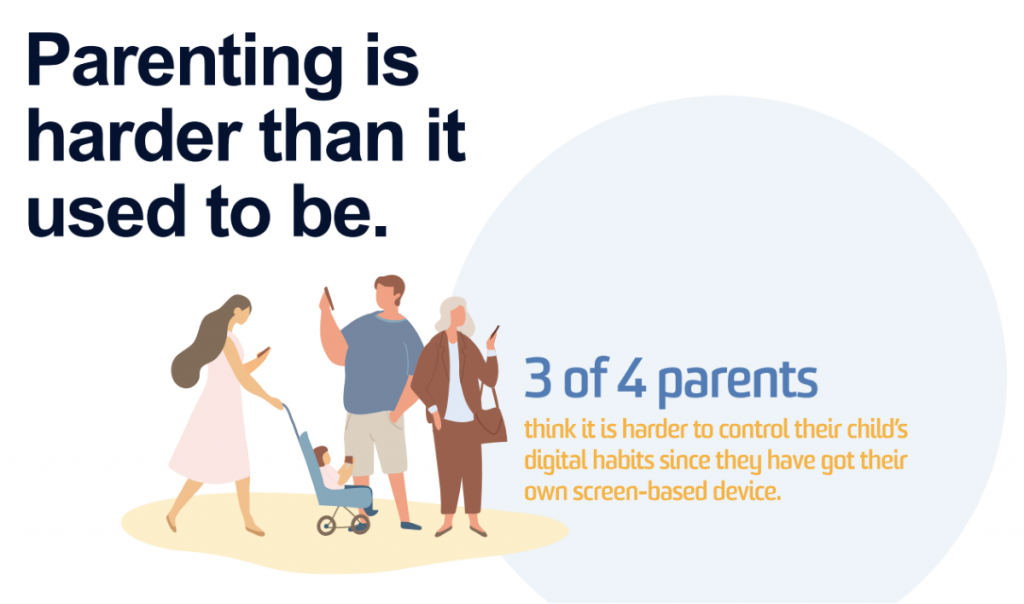 Parenting is harder than it used to be.

3 of 4 parents
think it is harder to control their child's digital habits since they have got their own screen-based device.